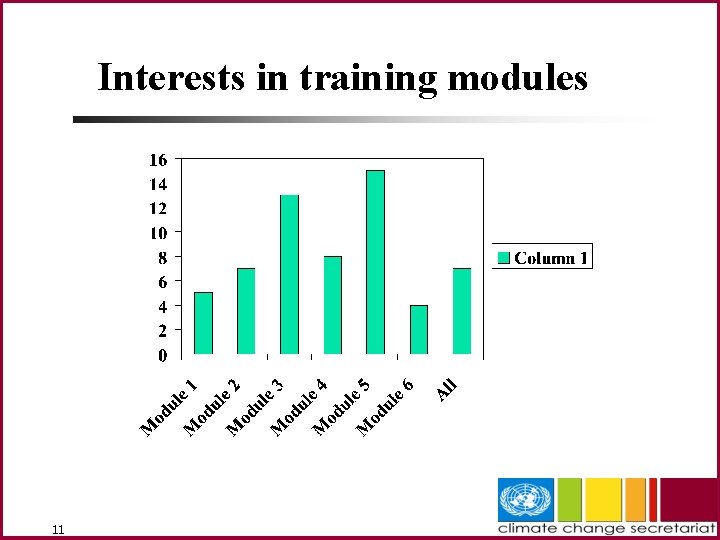 Interests in training modules

16
14
12
10
8
6
4
2
0

Module 1
Module 2
Module 3
Module 4
Module 5
Module 6
All

Column 1

11

climate change secretariat